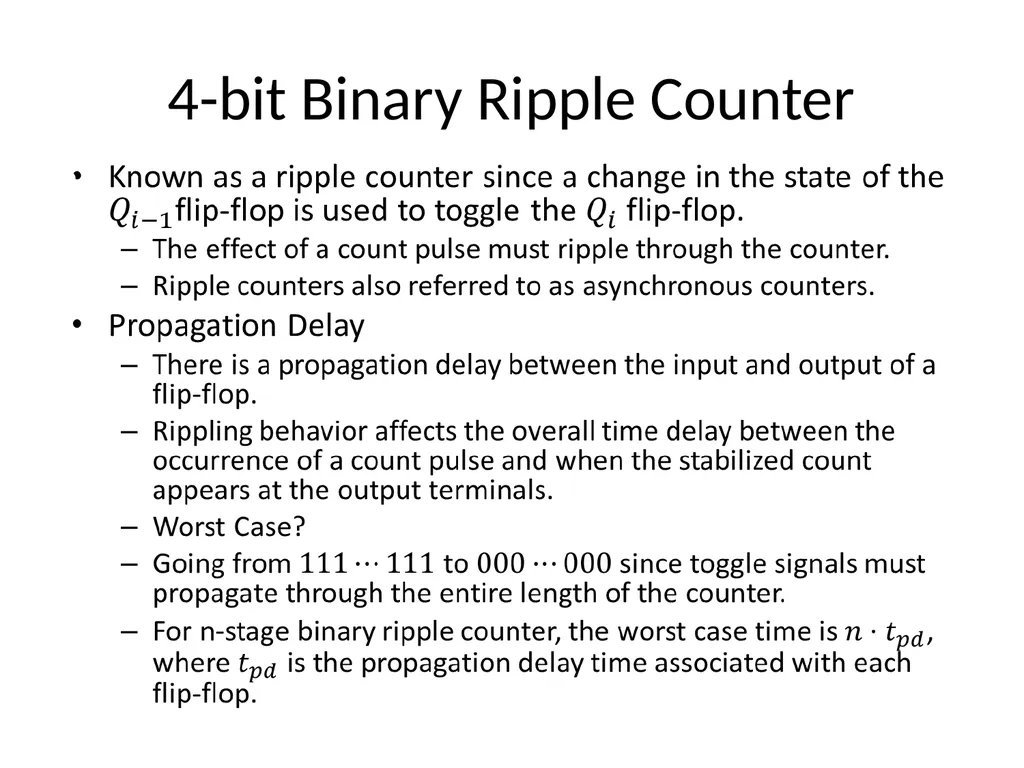 4-bit Binary Ripple Counter

• Known as a ripple counter since a change in the state of the $Q_{i-1}$flip-flop is used to toggle the $Q_i$ flip-flop.
  – The effect of a count pulse must ripple through the counter.
  – Ripple counters also referred to as asynchronous counters.
• Propagation Delay
  – There is a propagation delay between the input and output of a flip-flop.
  – Rippling behavior affects the overall time delay between the occurrence of a count pulse and when the stabilized count appears at the output terminals.
  – Worst Case?
  – Going from $111 \cdots 111$ to $000 \cdots 000$ since toggle signals must propagate through the entire length of the counter.
  – For n-stage binary ripple counter, the worst case time is $n \cdot t_{pd}$, where $t_{pd}$ is the propagation delay time associated with each flip-flop.